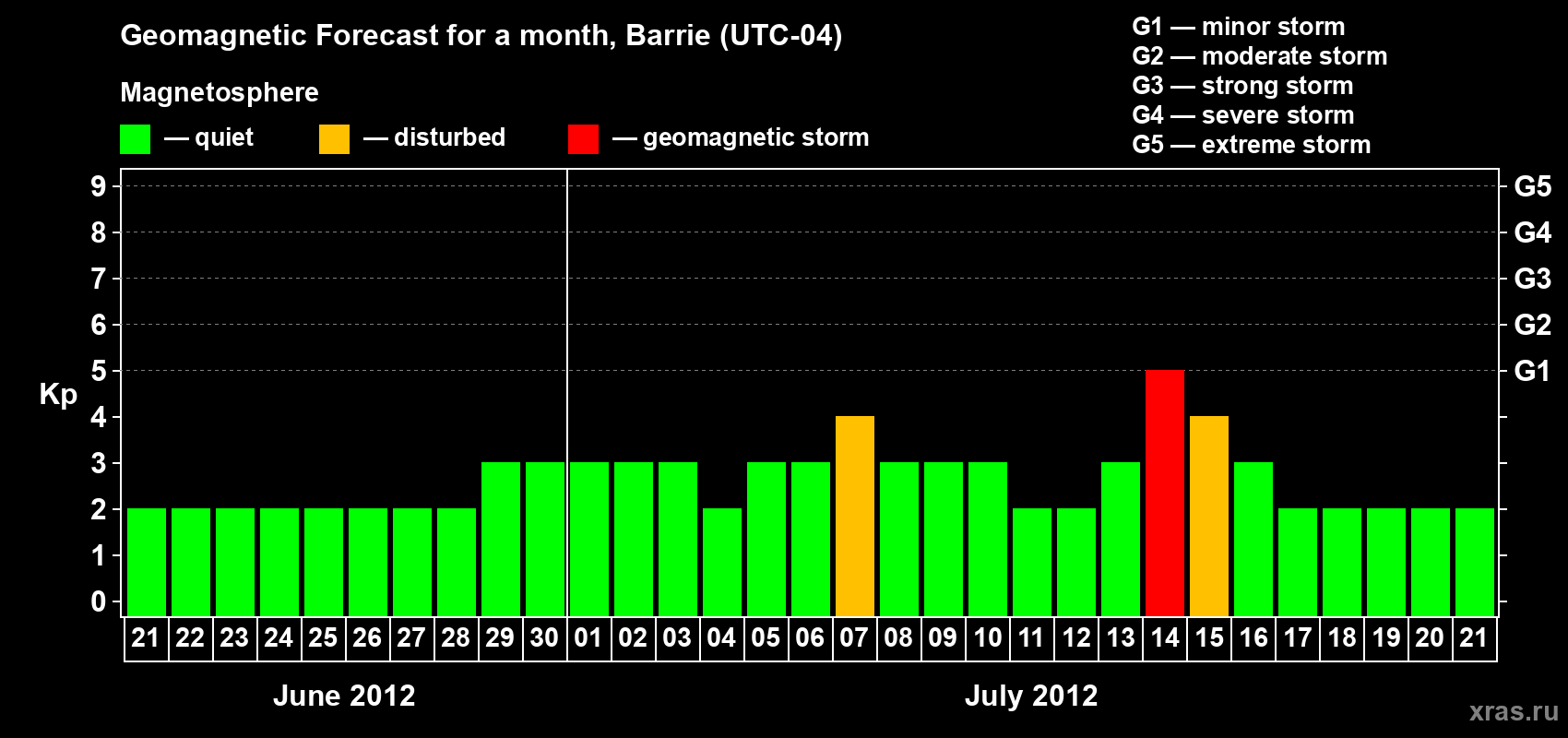 Geomagnetic Forecast for a month, Barrie (UTC-04)

Magnetosphere

— quiet — disturbed — geomagnetic storm

G1 — minor storm
G2 — moderate storm
G3 — strong storm
G4 — severe storm
G5 — extreme storm

Kp

9
8
7
6
5
4
3
2
1
0

G5
G4
G3
G2
G1

21 22 23 24 25 26 27 28 29 30 01 02 03 04 05 06 07 08 09 10 11 12 13 14 15 16 17 18 19 20 21

June 2012

July 2012

xras.ru